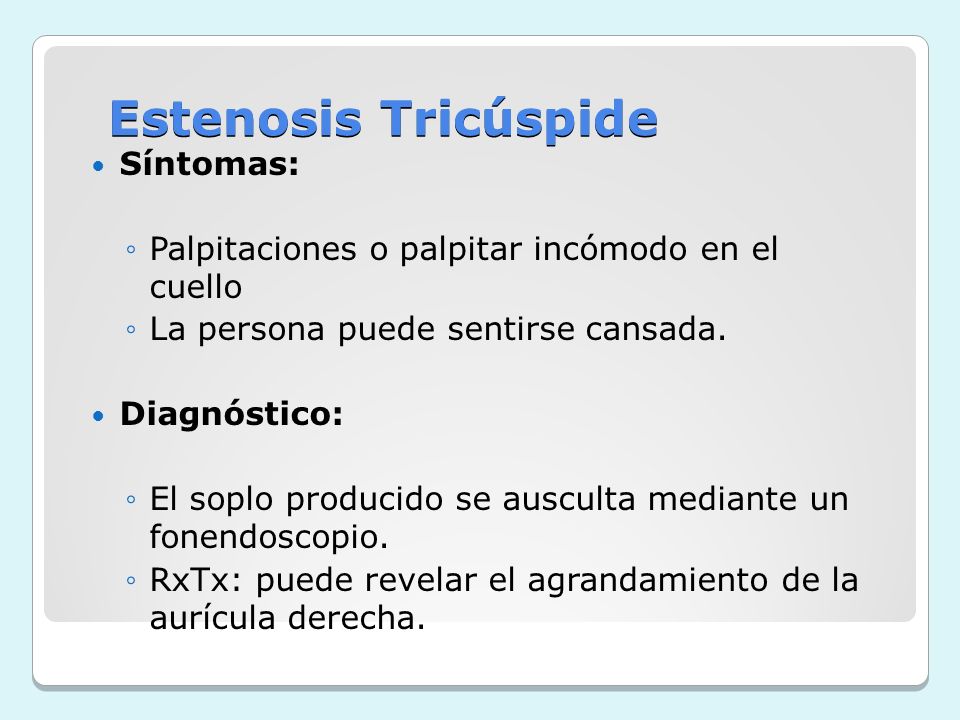 Estenosis Tricúspide

• Síntomas:

◦ Palpitaciones o palpitar incómodo en el cuello
◦ La persona puede sentirse cansada.

• Diagnóstico:

◦ El soplo producido se ausculta mediante un fonendoscopio.
◦ RxTx: puede revelar el agrandamiento de la aurícula derecha.